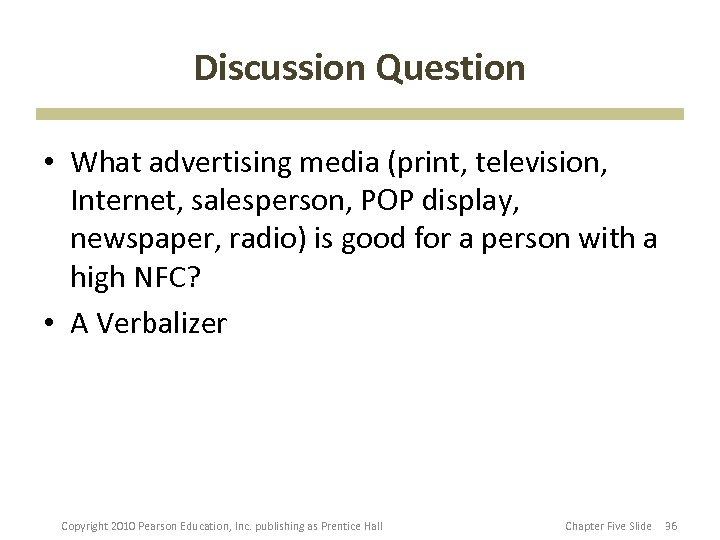 Discussion Question

• What advertising media (print, television, Internet, salesperson, POP display, newspaper, radio) is good for a person with a high NFC?

• A Verbalizer

Copyright 2010 Pearson Education, Inc. publishing as Prentice Hall

Chapter Five Slide 36